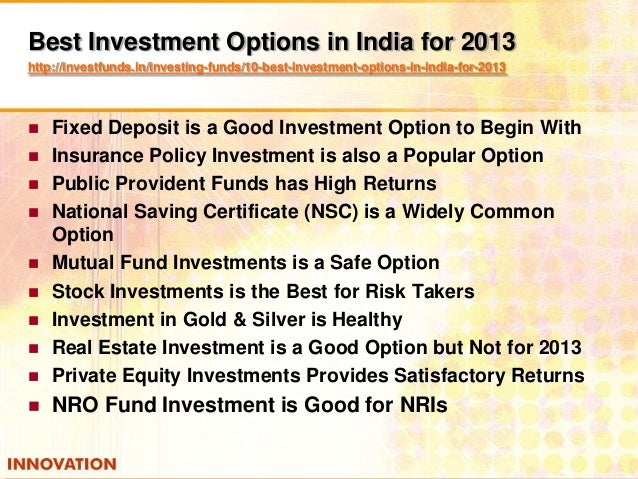 Best Investment Options in India for 2013
http://investfunds.in/investing-funds/10-best-investment-options-in-india-for-2013

- Fixed Deposit is a Good Investment Option to Begin With
- Insurance Policy Investment is also a Popular Option
- Public Provident Funds has High Returns
- National Saving Certificate (NSC) is a Widely Common Option
- Mutual Fund Investments is a Safe Option
- Stock Investments is the Best for Risk Takers
- Investment in Gold & Silver is Healthy
- Real Estate Investment is a Good Option but Not for 2013
- Private Equity Investments Provides Satisfactory Returns
- NRO Fund Investment is Good for NRIs

INNOVATION